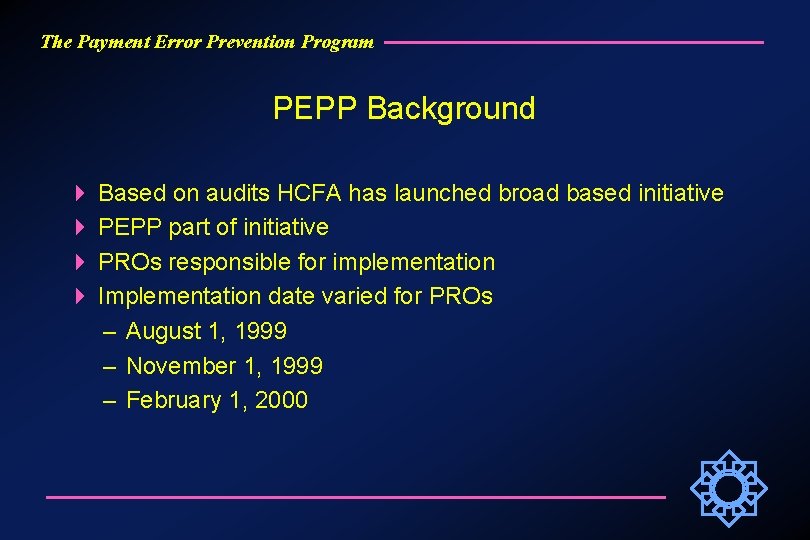 The Payment Error Prevention Program

PEPP Background

Based on audits HCFA has launched broad based initiative
PEPP part of initiative
PROs responsible for implementation
Implementation date varied for PROs
– August 1, 1999
– November 1, 1999
– February 1, 2000